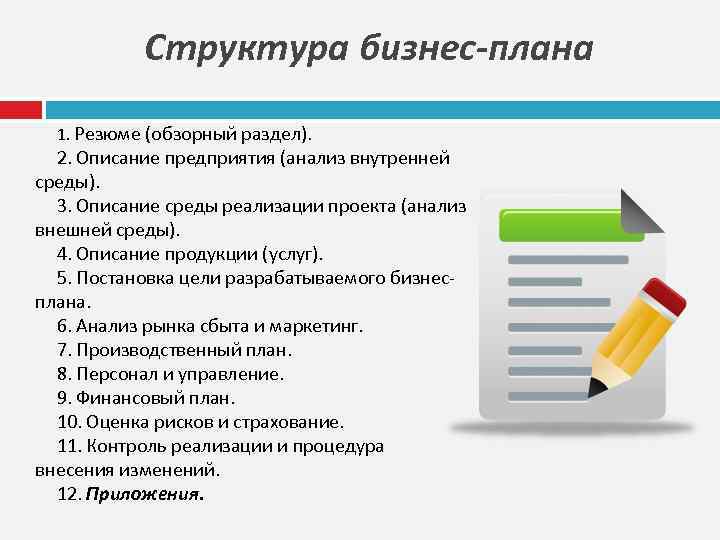 Структура бизнес-плана

1. Резюме (обзорный раздел).
2. Описание предприятия (анализ внутренней среды).
3. Описание среды реализации проекта (анализ внешней среды).
4. Описание продукции (услуг).
5. Постановка цели разрабатываемого бизнес-плана.
6. Анализ рынка сбыта и маркетинг.
7. Производственный план.
8. Персонал и управление.
9. Финансовый план.
10. Оценка рисков и страхование.
11. Контроль реализации и процедура внесения изменений.
12. Приложения.